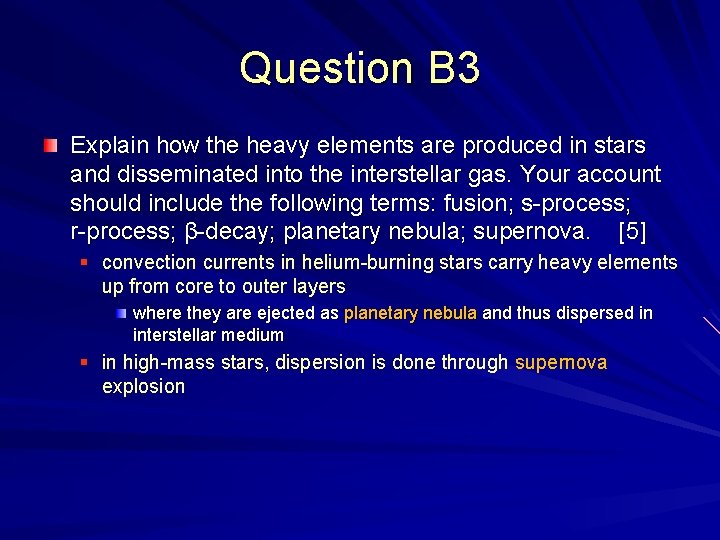 Question B3

Explain how the heavy elements are produced in stars and disseminated into the interstellar gas. Your account should include the following terms: fusion; s-process; r-process; β-decay; planetary nebula; supernova. [5]

convection currents in helium-burning stars carry heavy elements up from core to outer layers

where they are ejected as planetary nebula and thus dispersed in interstellar medium

in high-mass stars, dispersion is done through supernova explosion